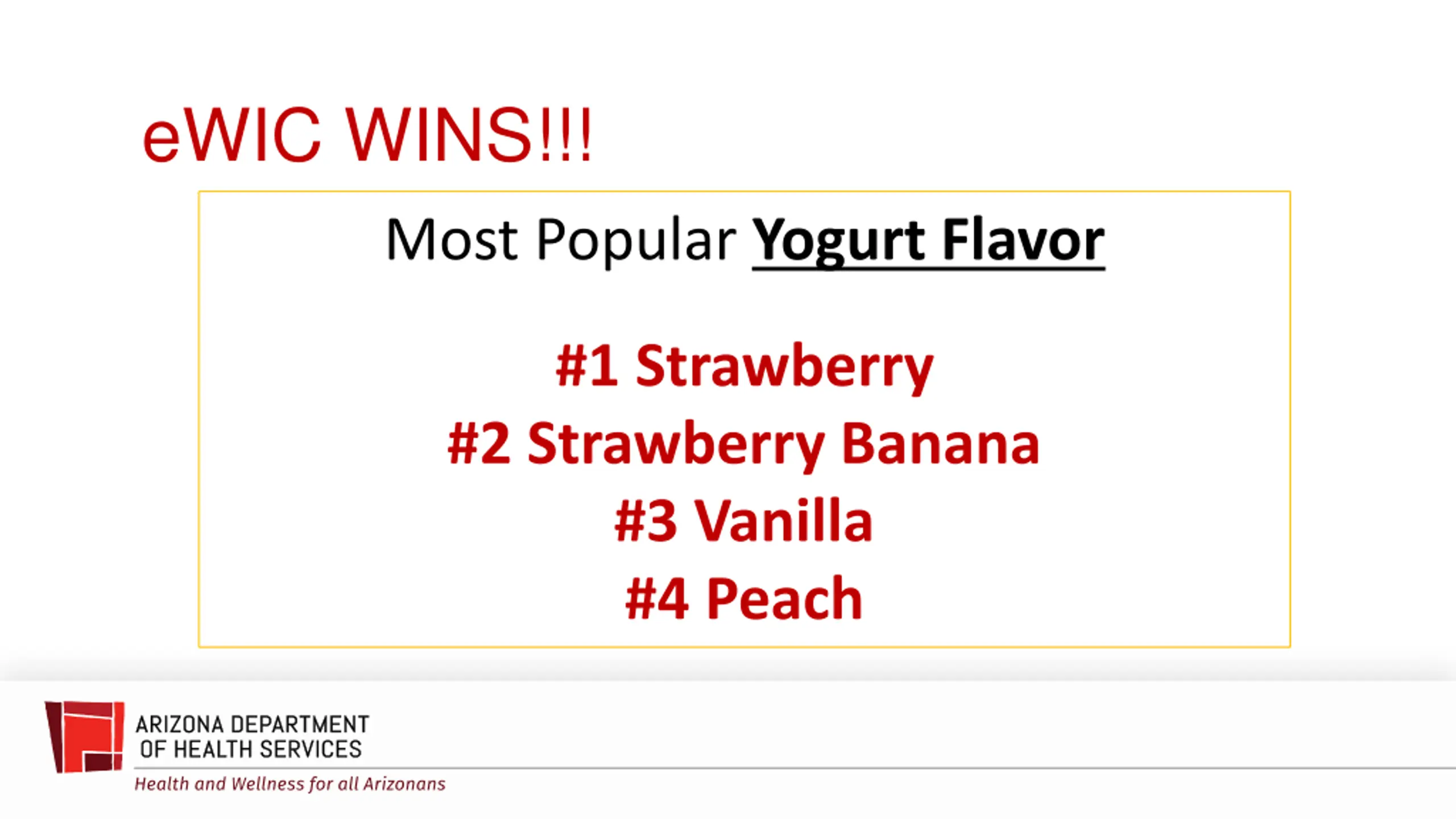 eWIC WINS!!!

Most Popular Yogurt Flavor

#1 Strawberry
#2 Strawberry Banana
#3 Vanilla
#4 Peach

ARIZONA DEPARTMENT OF HEALTH SERVICES
Health and Wellness for all Arizonans